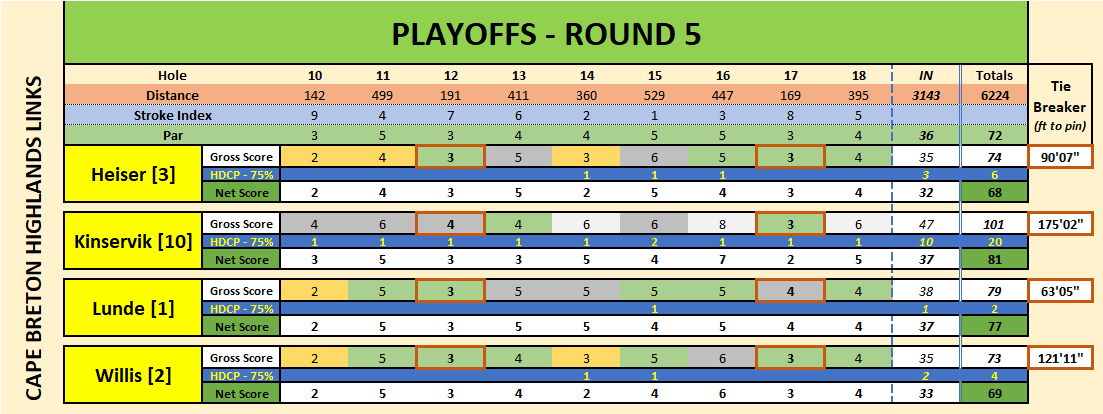 CAPE BRETON HIGHLANDS LINKS

PLAYOFFS - ROUND 5

| Hole | | 10 | 11 | 12 | 13 | 14 | 15 | 16 | 17 | 18 | IN | Totals | Tie Breaker (ft to pin) |
|---|---|---|---|---|---|---|---|---|---|---|---|---|---|
| Distance | | 142 | 499 | 191 | 411 | 360 | 529 | 447 | 169 | 395 | 3143 | 6224 | |
| Stroke Index | | 9 | 4 | 7 | 6 | 2 | 1 | 3 | 8 | 5 | | | |
| Par | | 3 | 5 | 3 | 4 | 4 | 5 | 5 | 3 | 4 | 36 | 72 | |
| Heiser [3] | Gross Score | 2 | 4 | 3 | 5 | 3 | 6 | 5 | 3 | 4 | 35 | 74 | 90'07" |
| | HDCP - 75% | | | | | 1 | 1 | 1 | | | 3 | 6 | |
| | Net Score | 2 | 4 | 3 | 5 | 2 | 5 | 4 | 3 | 4 | 32 | 68 | |
| Kinservik [10] | Gross Score | 4 | 6 | 4 | 4 | 6 | 6 | 8 | 3 | 6 | 47 | 101 | 175'02" |
| | HDCP - 75% | 1 | 1 | 1 | 1 | 1 | 2 | 1 | 1 | 1 | 10 | 20 | |
| | Net Score | 3 | 5 | 3 | 3 | 5 | 4 | 7 | 2 | 5 | 37 | 81 | |
| Lunde [1] | Gross Score | 2 | 5 | 3 | 5 | 5 | 5 | 5 | 4 | 4 | 38 | 79 | 63'05" |
| | HDCP - 75% | | | | | | 1 | | | | 1 | 2 | |
| | Net Score | 2 | 5 | 3 | 5 | 5 | 4 | 5 | 4 | 4 | 37 | 77 | |
| Willis [2] | Gross Score | 2 | 5 | 3 | 4 | 3 | 5 | 6 | 3 | 4 | 35 | 73 | 121'11" |
| | HDCP - 75% | | | | | 1 | 1 | | | | 2 | 4 | |
| | Net Score | 2 | 5 | 3 | 4 | 2 | 4 | 6 | 3 | 4 | 33 | 69 | |